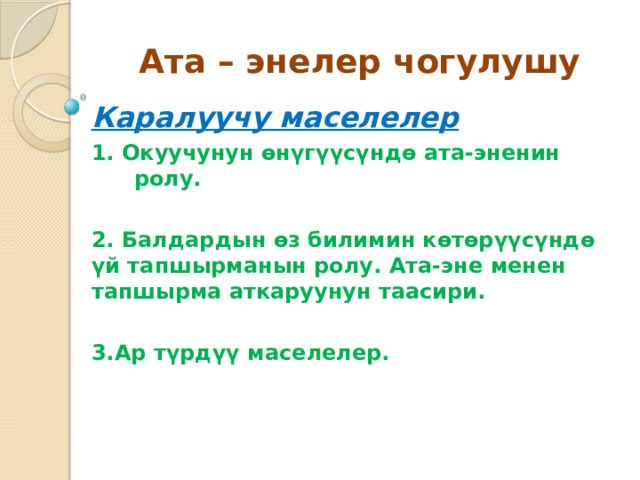 Ата – энелер чогулушу

Каралуучу маселелер

1. Окуучунун өнүгүүсүндө ата-эненин ролу.

2. Балдардын өз билимин көтөрүүсүндө үй тапшырманын ролу. Ата-эне менен тапшырма аткаруунун таасири.

3.Ар түрдүү маселелер.